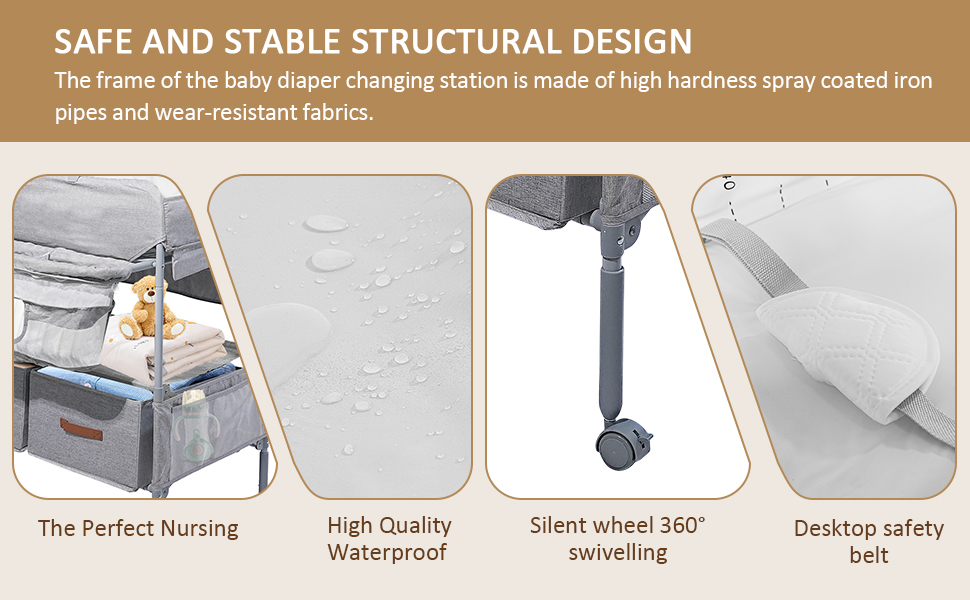 SAFE AND STABLE STRUCTURAL DESIGN
The frame of the baby diaper changing station is made of high hardness spray coated iron pipes and wear-resistant fabrics.

The Perfect Nursing

High Quality Waterproof

Silent wheel 360° swivelling

Desktop safety belt